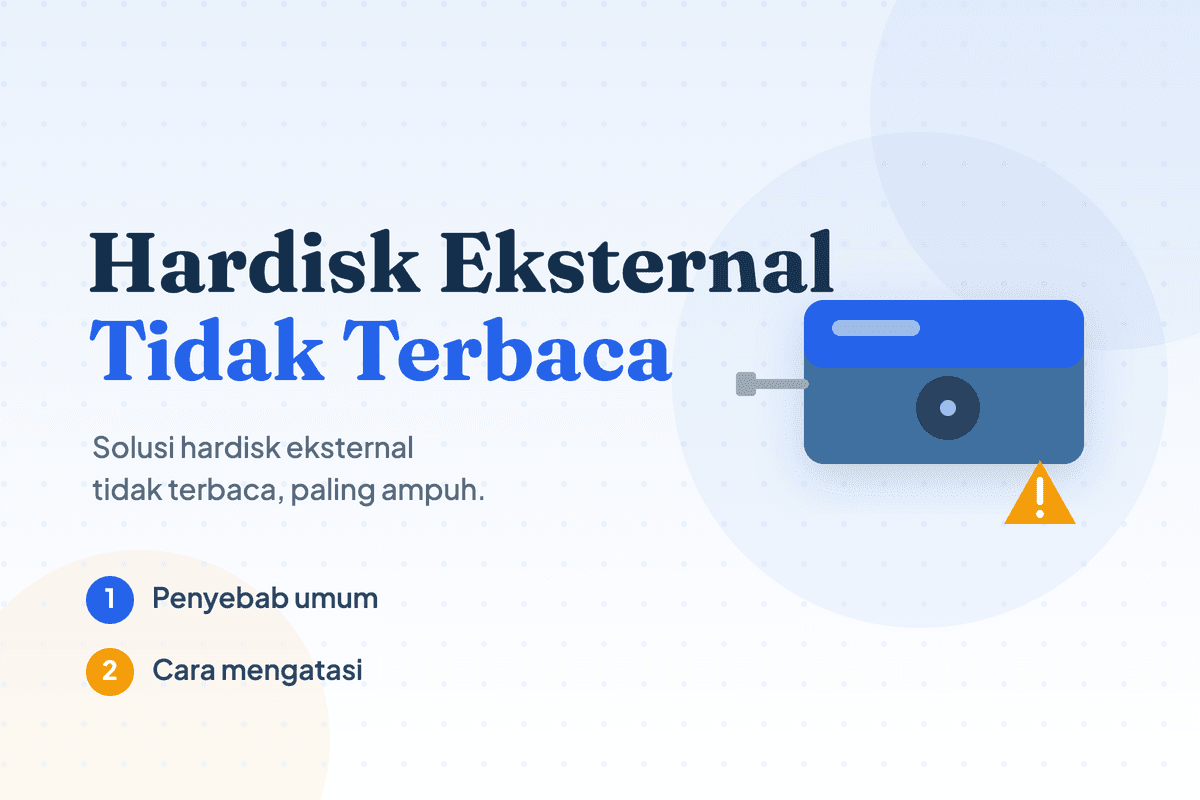 Hardisk Eksternal
Tidak Terbaca

Solusi hardisk eksternal tidak terbaca, paling ampuh.

1 Penyebab umum

2 Cara mengatasi

!